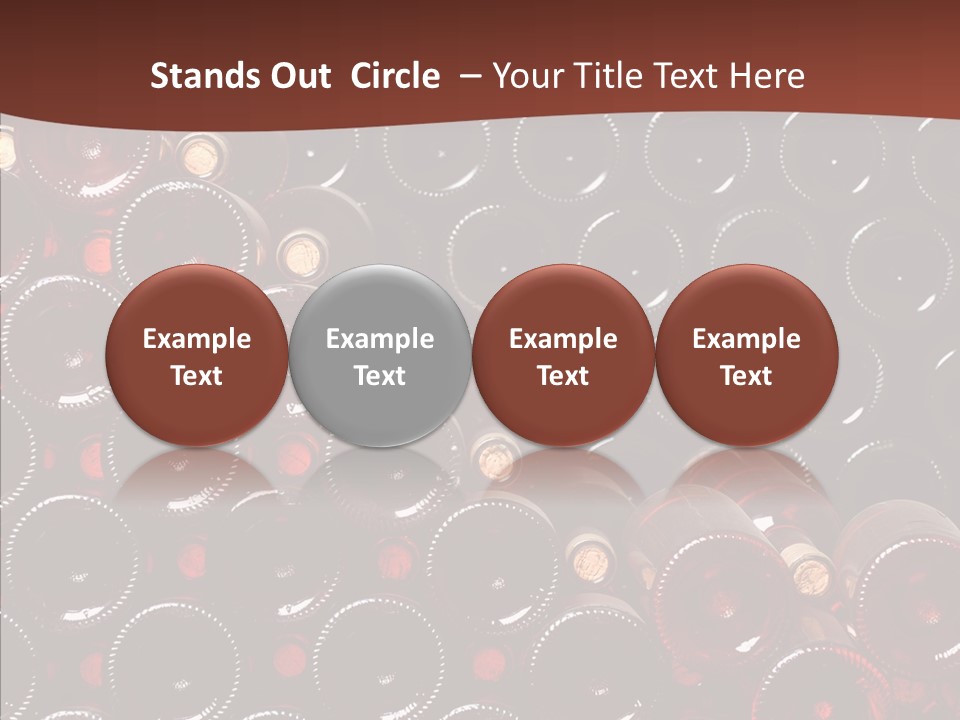 Stands Out Circle – Your Title Text Here

Example Text

Example Text

Example Text

Example Text